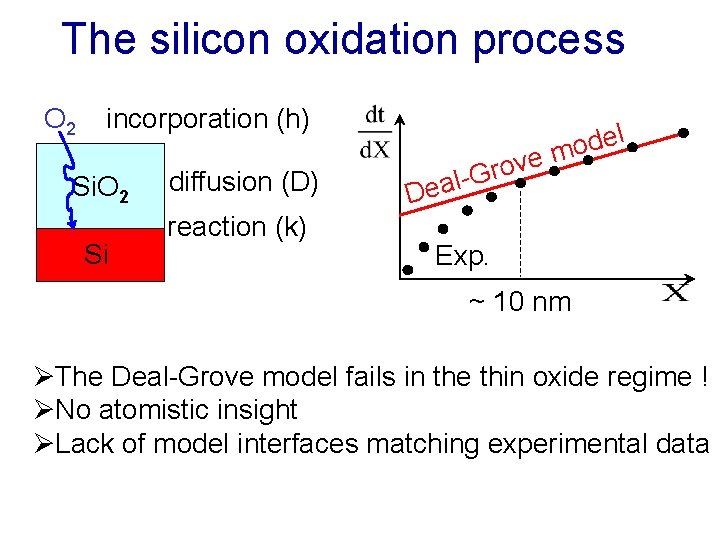 The silicon oxidation process

$O_2$ incorporation (h)

$SiO_2$ diffusion (D)

reaction (k)

Si

$\frac{dt}{dX}$

Deal-Grove model

Exp.

~ 10 nm

X

➢The Deal-Grove model fails in the thin oxide regime !
➢No atomistic insight
➢Lack of model interfaces matching experimental data